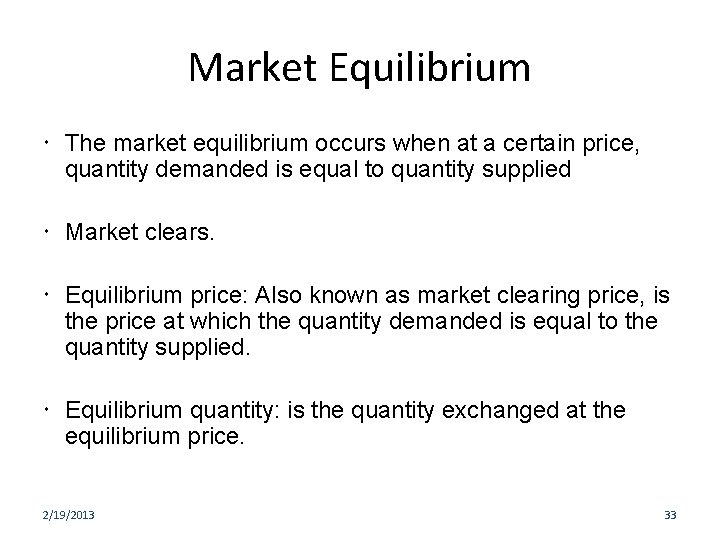 Market Equilibrium

• The market equilibrium occurs when at a certain price, quantity demanded is equal to quantity supplied

• Market clears.

• Equilibrium price: Also known as market clearing price, is the price at which the quantity demanded is equal to the quantity supplied.

• Equilibrium quantity: is the quantity exchanged at the equilibrium price.

2/19/2013

33